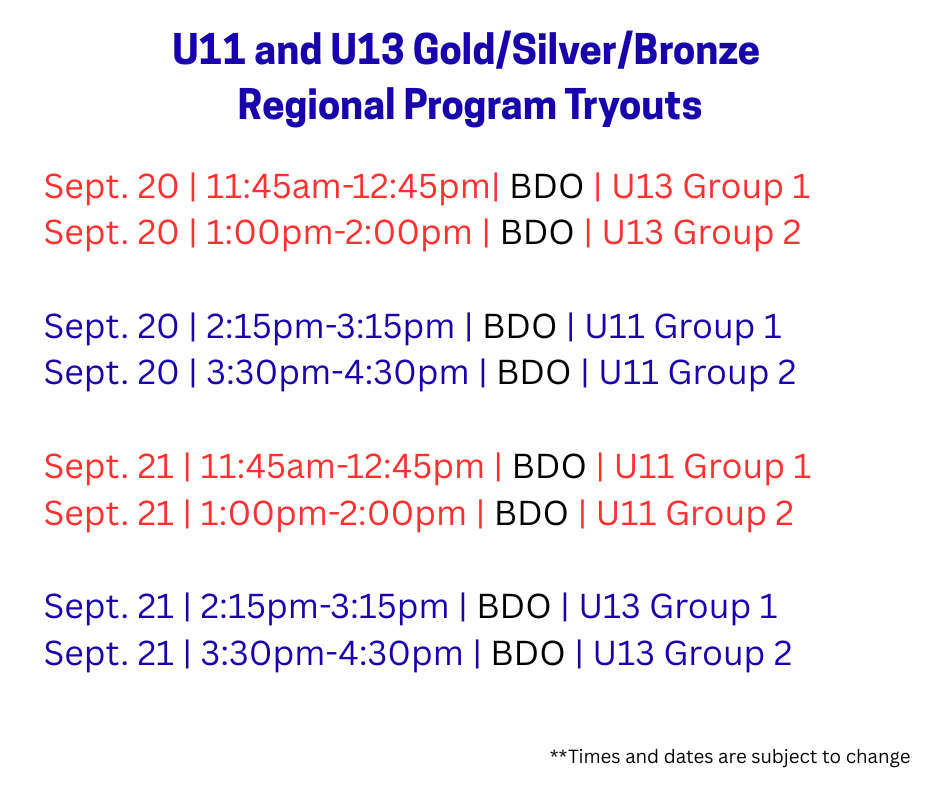 U11 and U13 Gold/Silver/Bronze
Regional Program Tryouts

Sept. 20 | 11:45am-12:45pm| BDO | U13 Group 1
Sept. 20 | 1:00pm-2:00pm | BDO | U13 Group 2

Sept. 20 | 2:15pm-3:15pm | BDO | U11 Group 1
Sept. 20 | 3:30pm-4:30pm | BDO | U11 Group 2

Sept. 21 | 11:45am-12:45pm | BDO | U11 Group 1
Sept. 21 | 1:00pm-2:00pm | BDO | U11 Group 2

Sept. 21 | 2:15pm-3:15pm | BDO | U13 Group 1
Sept. 21 | 3:30pm-4:30pm | BDO | U13 Group 2

**Times and dates are subject to change